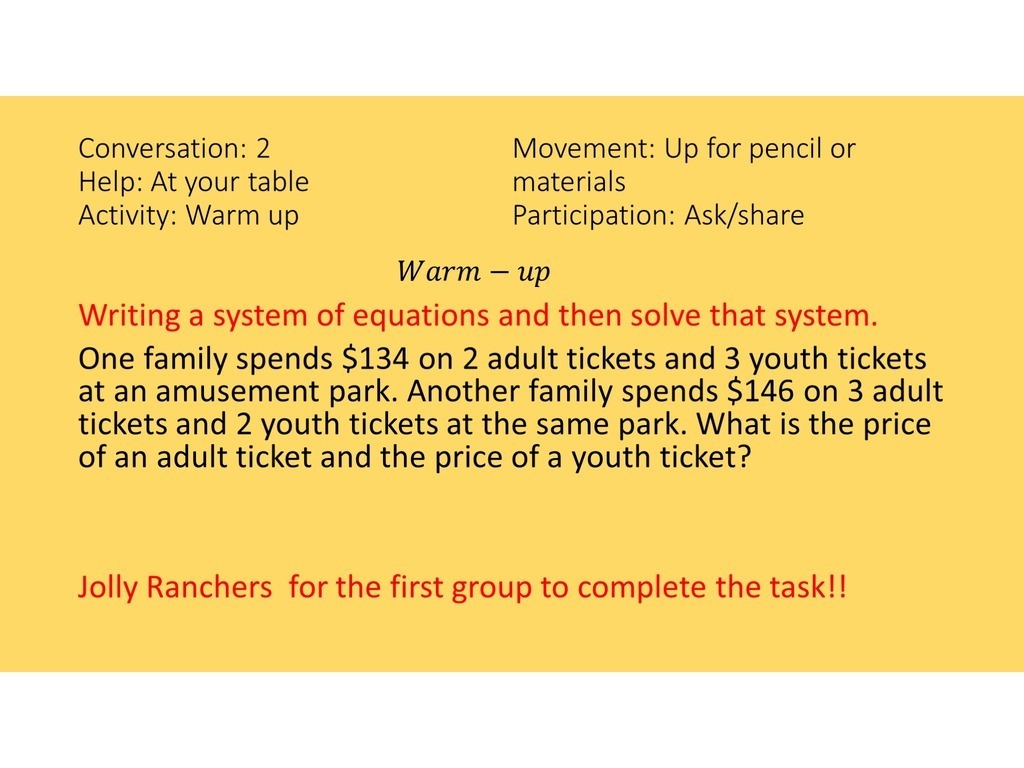 Conversation: 2
Help: At your table
Activity: Warm up

Movement: Up for pencil or materials
Participation: Ask/share

$Warm - up$

Writing a system of equations and then solve that system.

One family spends \$134 on 2 adult tickets and 3 youth tickets at an amusement park. Another family spends \$146 on 3 adult tickets and 2 youth tickets at the same park. What is the price of an adult ticket and the price of a youth ticket?

Jolly Ranchers for the first group to complete the task!!